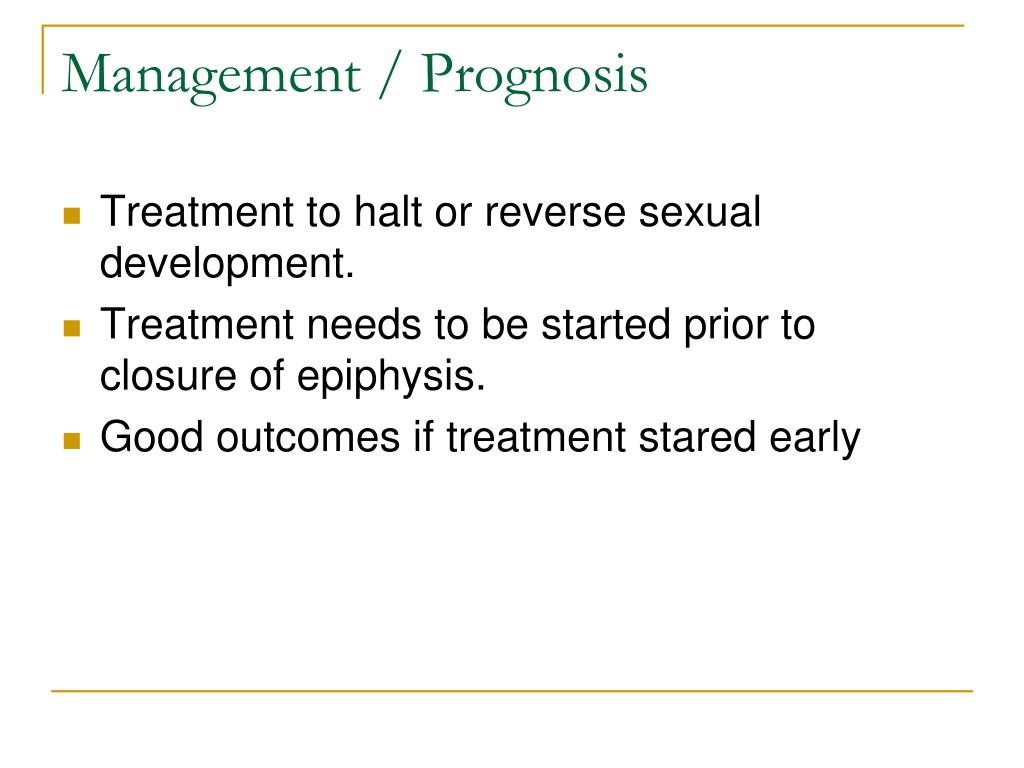 Management / Prognosis

- Treatment to halt or reverse sexual development.
- Treatment needs to be started prior to closure of epiphysis.
- Good outcomes if treatment stared early